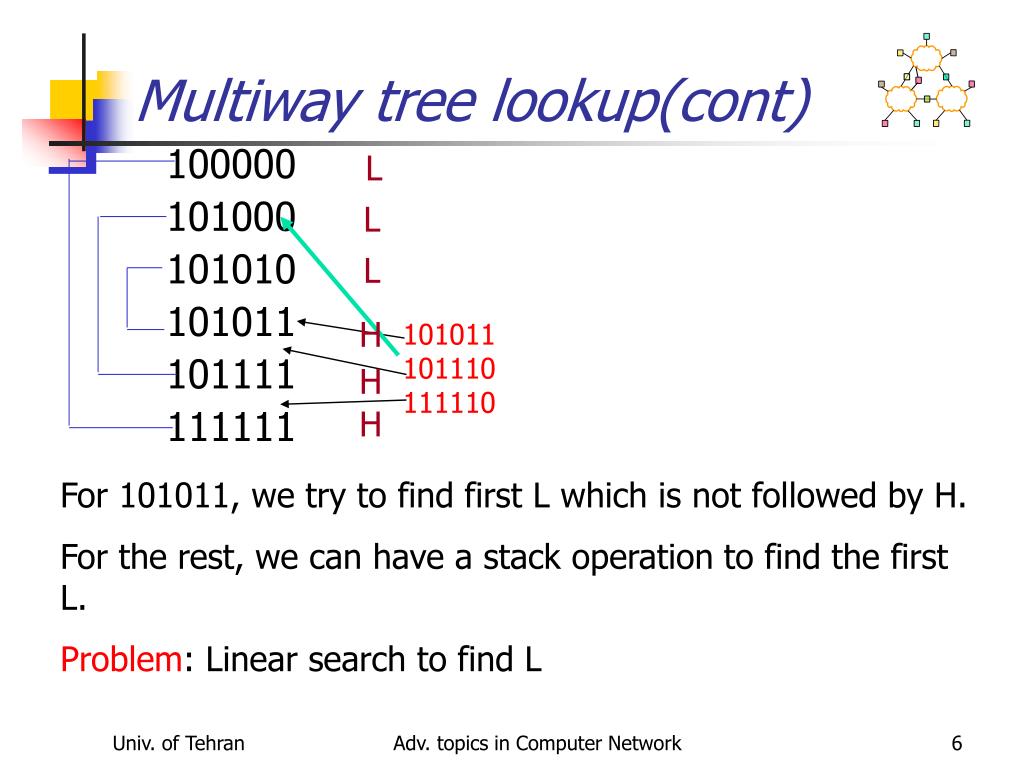 Multiway tree lookup(cont)

100000 L
101000 L
101010 L
101011 H
101111 H
111111 H

101011
101110
111110

For 101011, we try to find first L which is not followed by H.

For the rest, we can have a stack operation to find the first L.

Problem: Linear search to find L

Univ. of Tehran

Adv. topics in Computer Network

6